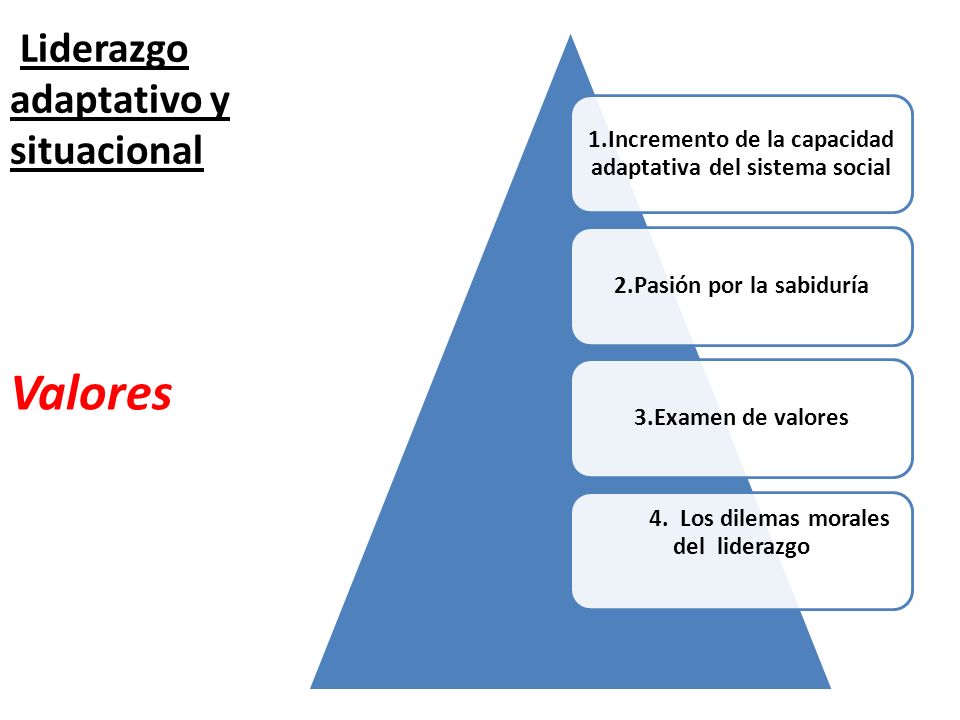 Liderazgo adaptativo y situacional

Valores

1.Incremento de la capacidad adaptativa del sistema social

2.Pasión por la sabiduría

3.Examen de valores

4. Los dilemas morales del liderazgo